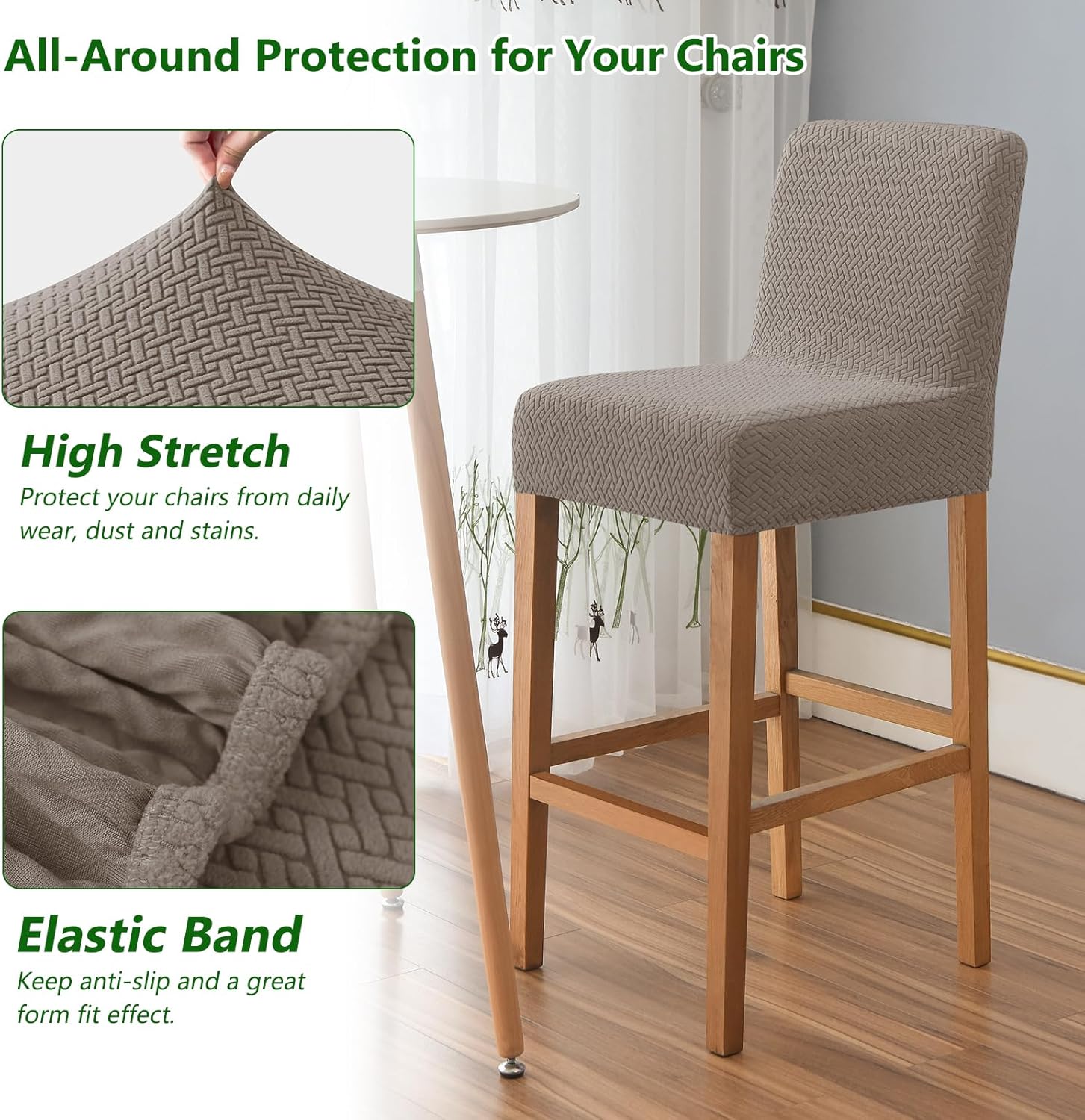 All-Around Protection for Your Chairs

High Stretch

Protect your chairs from daily wear, dust and stains.

Elastic Band

Keep anti-slip and a great form fit effect.